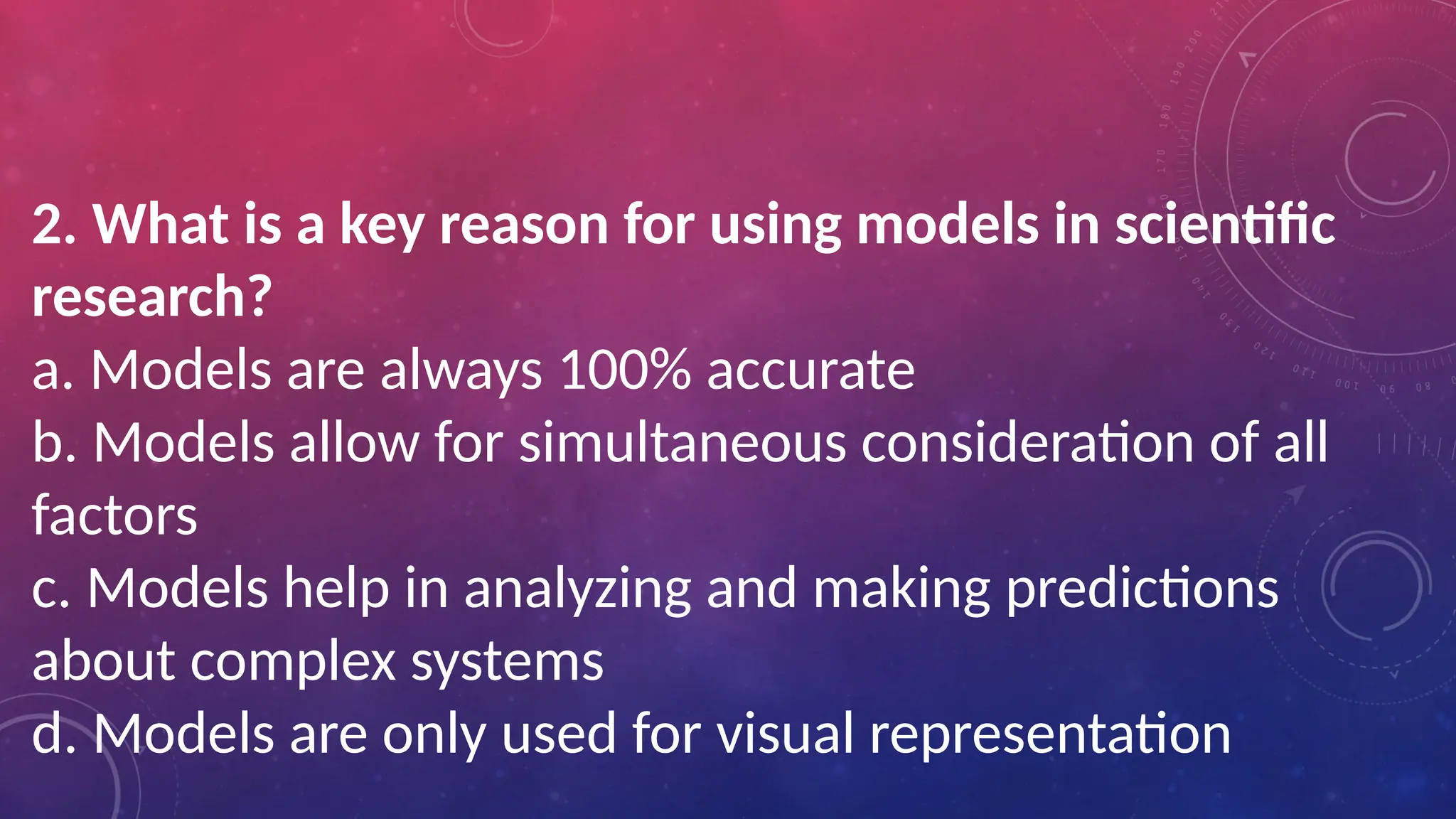 2. What is a key reason for using models in scientific research?

a. Models are always 100% accurate
b. Models allow for simultaneous consideration of all factors
c. Models help in analyzing and making predictions about complex systems
d. Models are only used for visual representation